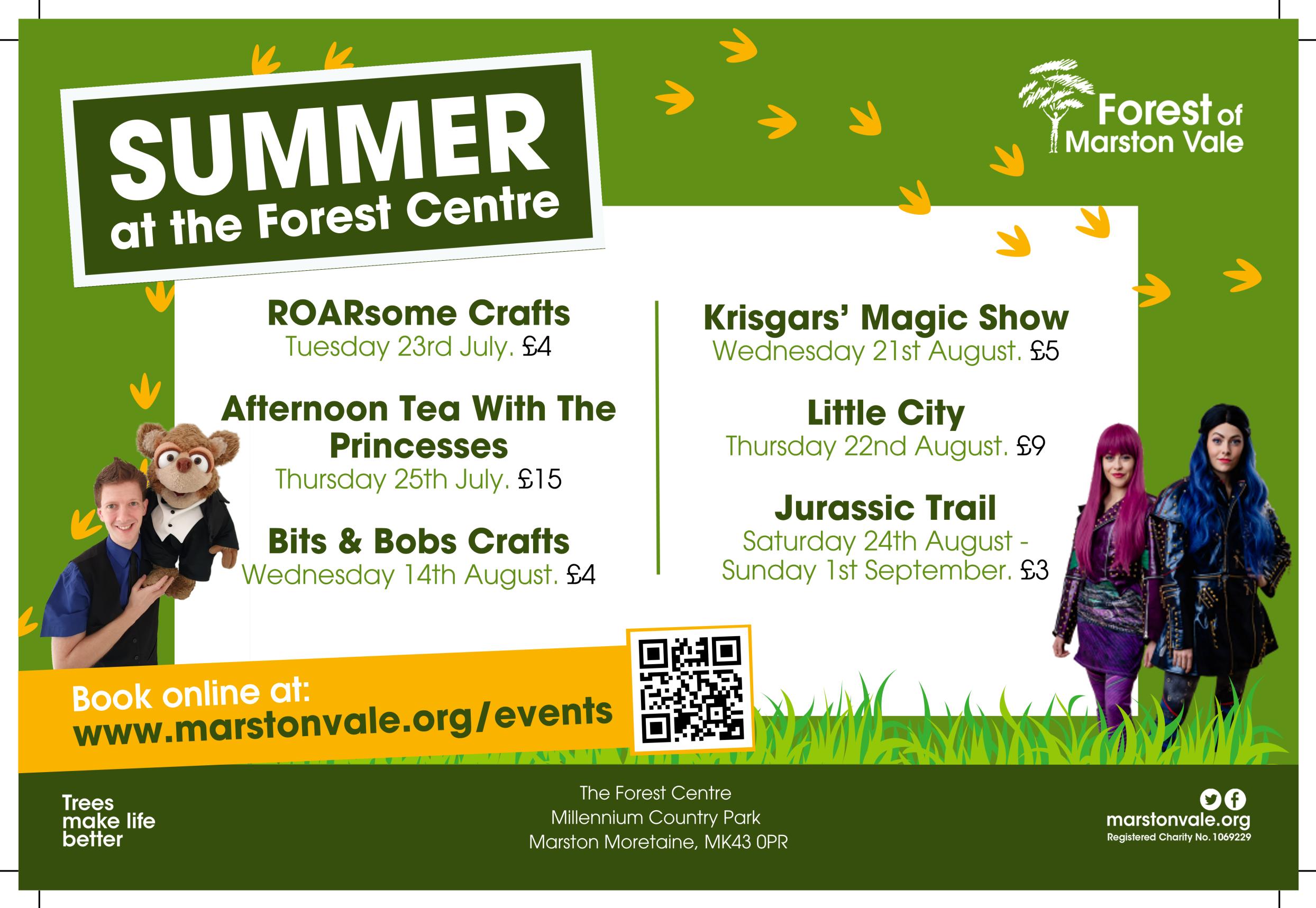 SUMMER
at the Forest Centre

Forest of Marston Vale

ROARsome Crafts
Tuesday 23rd July. £4

Afternoon Tea With The Princesses
Thursday 25th July. £15

Bits & Bobs Crafts
Wednesday 14th August. £4

Krisgars' Magic Show
Wednesday 21st August. £5

Little City
Thursday 22nd August. £9

Jurassic Trail
Saturday 24th August - Sunday 1st September. £3

Book online at:
www.marstonvale.org/events

Trees make life better

The Forest Centre
Millennium Country Park
Marston Moretaine, MK43 0PR

marstonvale.org
Registered Charity No. 1069229